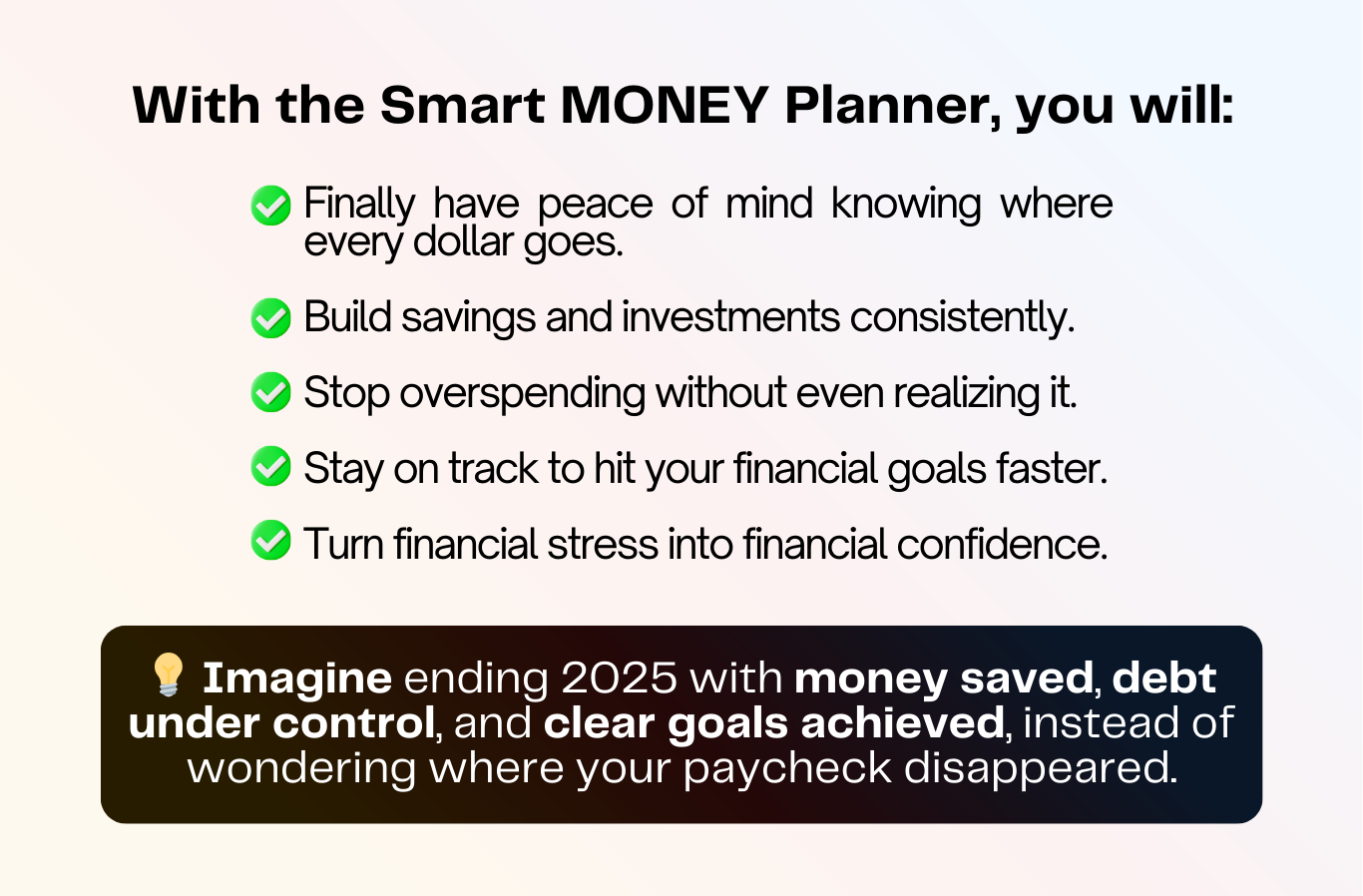 With the Smart MONEY Planner, you will:

✅ Finally have peace of mind knowing where every dollar goes.

✅ Build savings and investments consistently.

✅ Stop overspending without even realizing it.

✅ Stay on track to hit your financial goals faster.

✅ Turn financial stress into financial confidence.

💡 Imagine ending 2025 with money saved, debt under control, and clear goals achieved, instead of wondering where your paycheck disappeared.